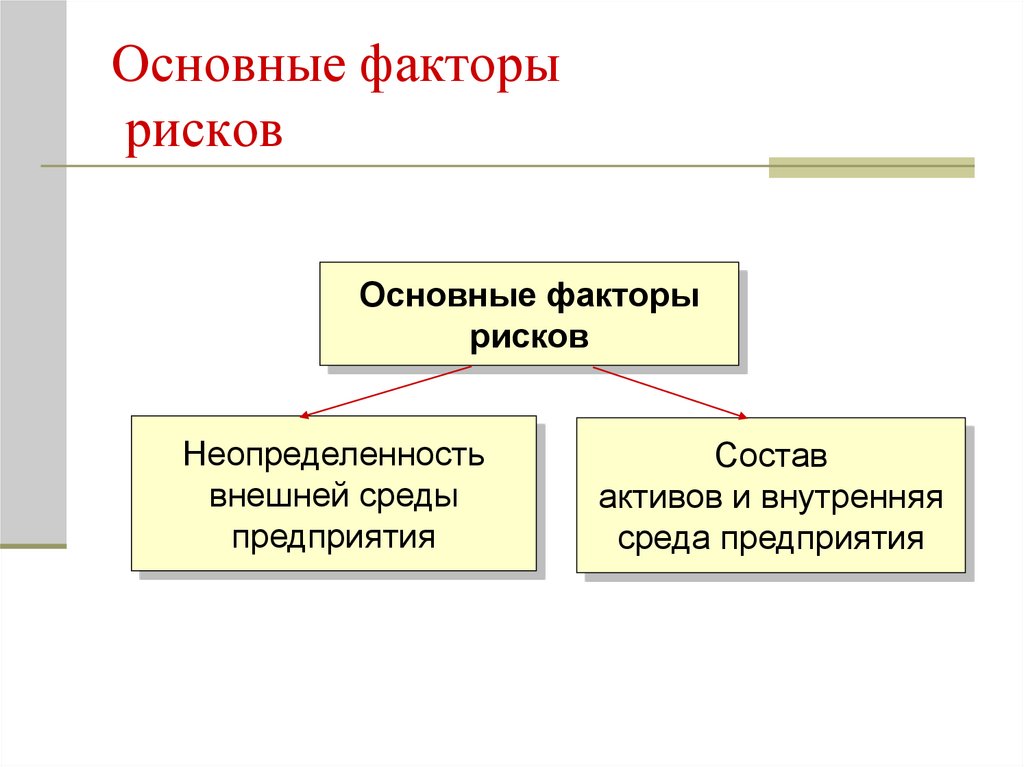 Основные факторы рисков

Основные факторы рисков

Неопределенность внешней среды предприятия

Состав активов и внутренняя среда предприятия